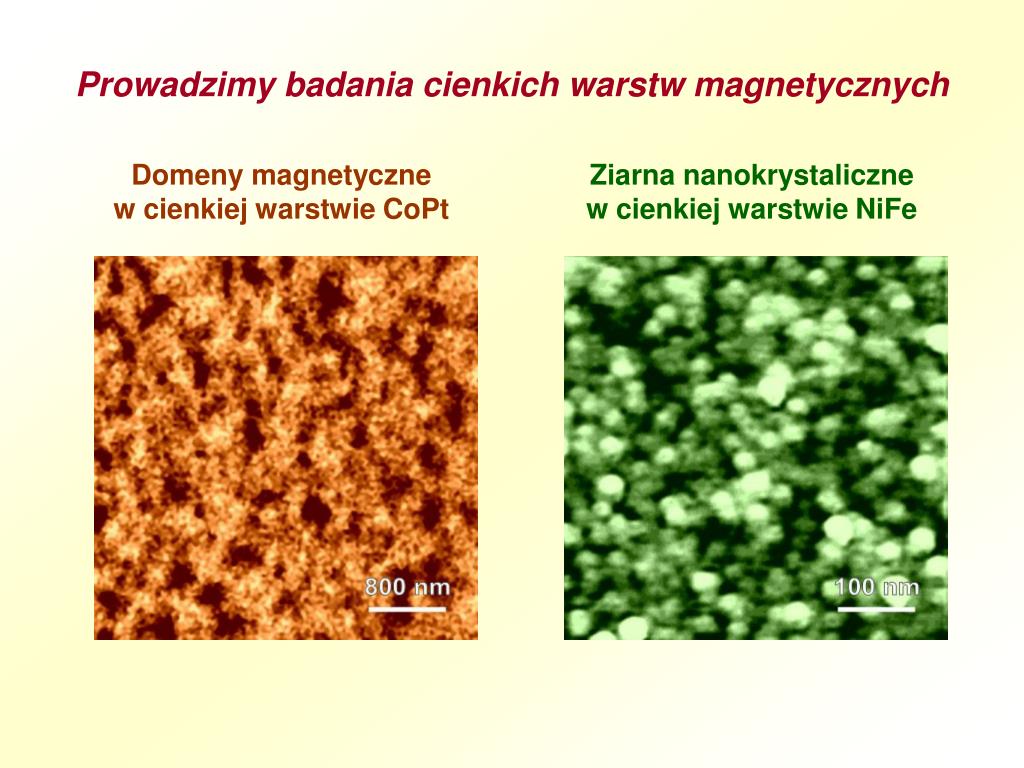 Prowadzimy badania cienkich warstw magnetycznych

Domeny magnetyczne
w cienkiej warstwie CoPt

800 nm

Ziarna nanokrystaliczne
w cienkiej warstwie NiFe

100 nm